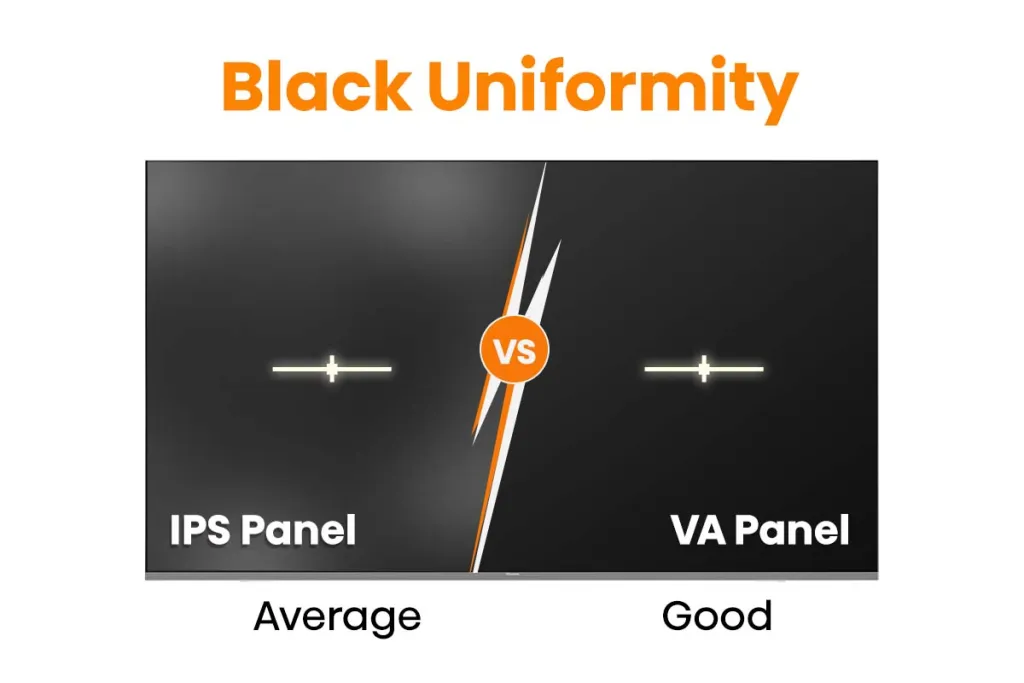 Black Uniformity

VS

IPS Panel

VA Panel

Average

Good